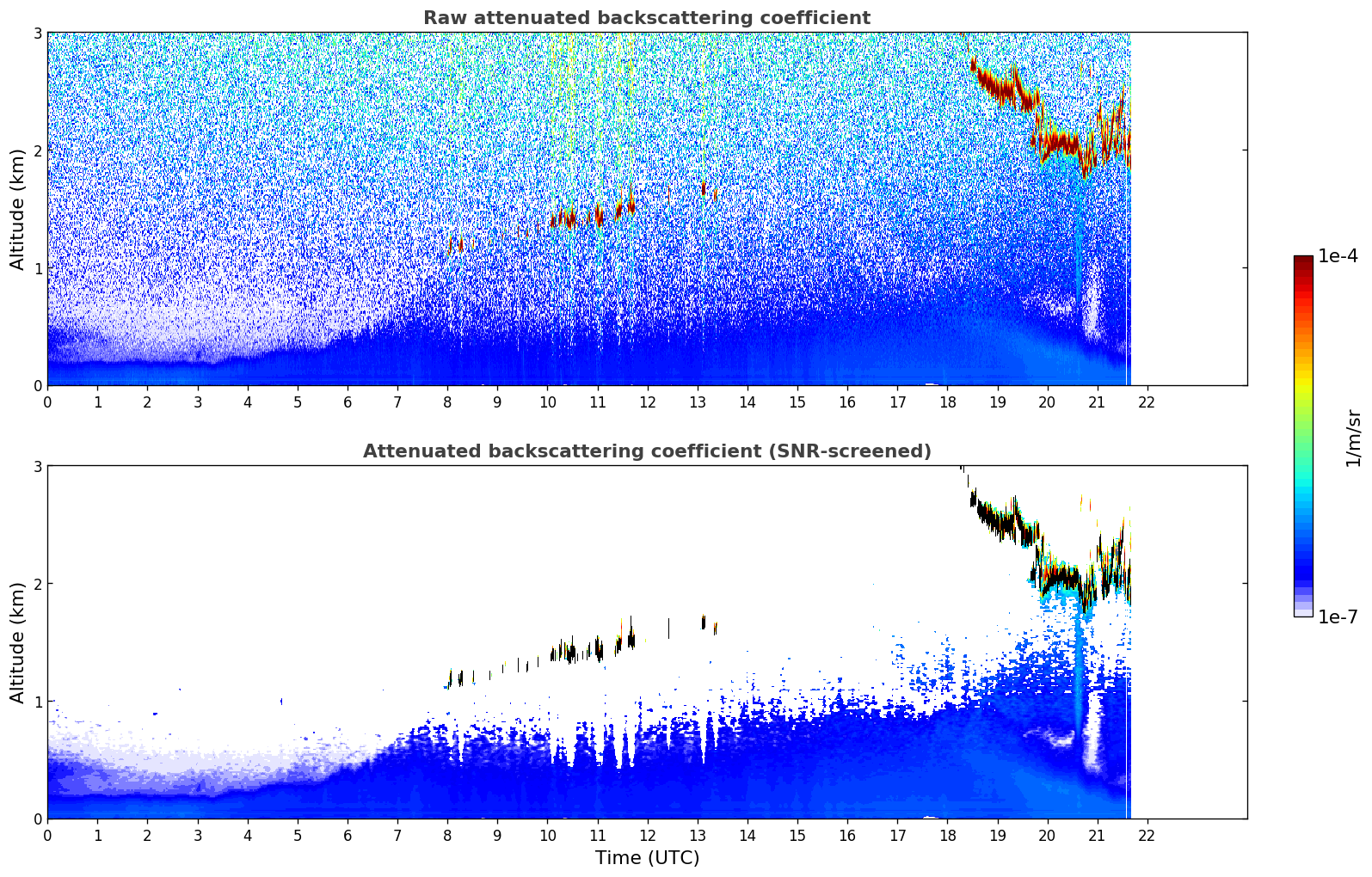 Raw attenuated backscattering coefficient

Altitude (km)

3
2
1
0

0 1 2 3 4 5 6 7 8 9 10 11 12 13 14 15 16 17 18 19 20 21 22

Attenuated backscattering coefficient (SNR-screened)

Altitude (km)

3
2
1
0

0 1 2 3 4 5 6 7 8 9 10 11 12 13 14 15 16 17 18 19 20 21 22

Time (UTC)

1e-4
1/m/sr
1e-7